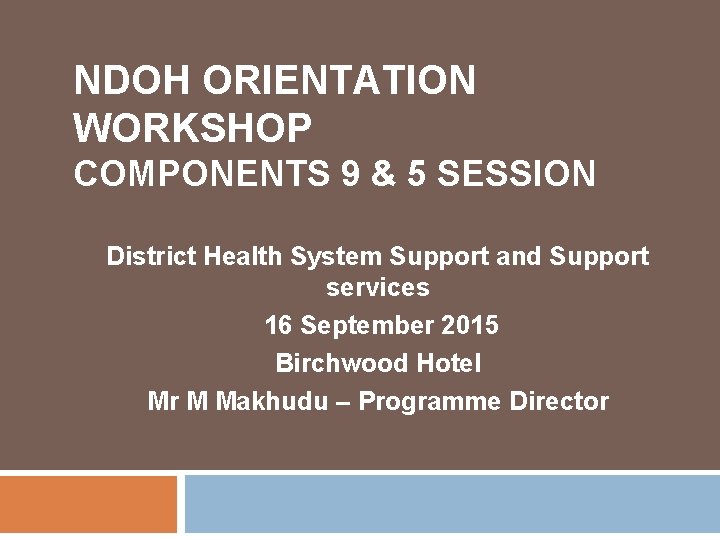 NDOH ORIENTATION WORKSHOP
COMPONENTS 9 & 5 SESSION

District Health System Support and Support services

16 September 2015

Birchwood Hotel

Mr M Makhudu – Programme Director